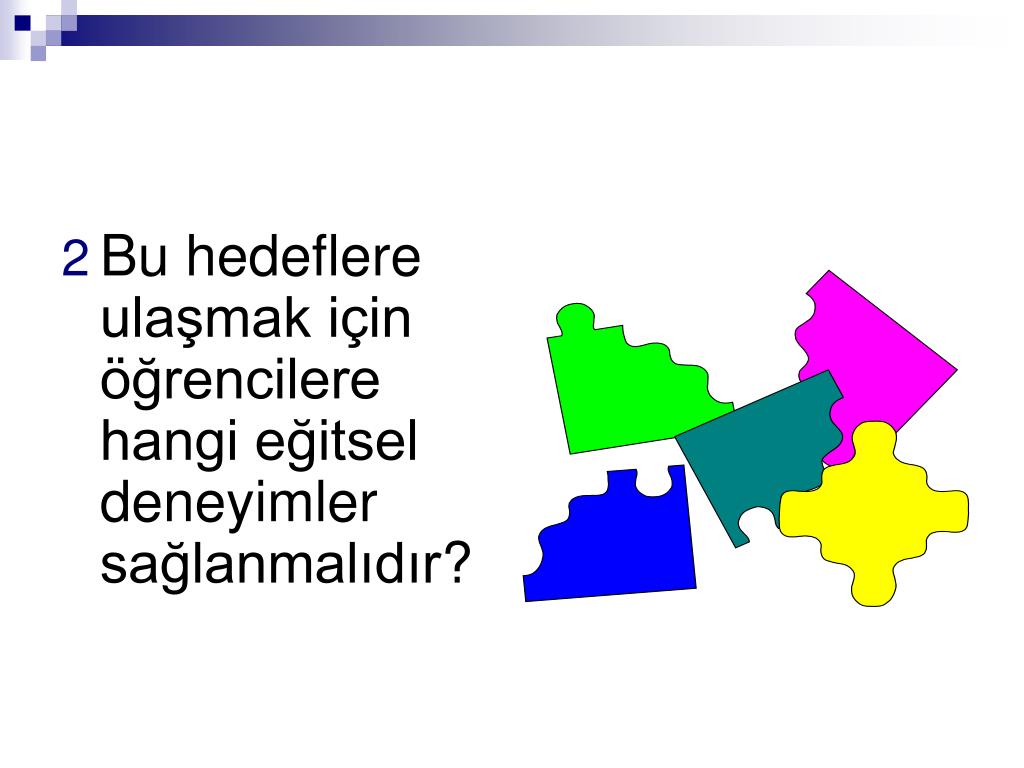 2 Bu hedeflere ulaşmak için öğrencilere hangi eğitsel deneyimler sağlanmalıdır?